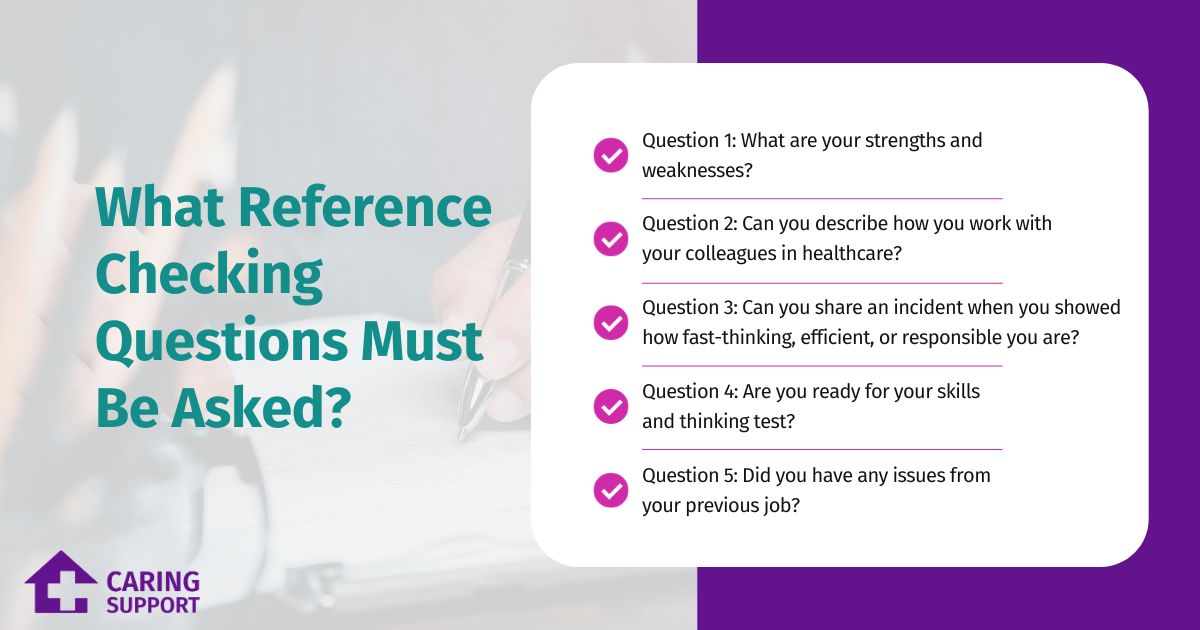 What Reference Checking Questions Must Be Asked?

Question 1: What are your strengths and weaknesses?

Question 2: Can you describe how you work with your colleagues in healthcare?

Question 3: Can you share an incident when you showed how fast-thinking, efficient, or responsible you are?

Question 4: Are you ready for your skills and thinking test?

Question 5: Did you have any issues from your previous job?

CARING SUPPORT